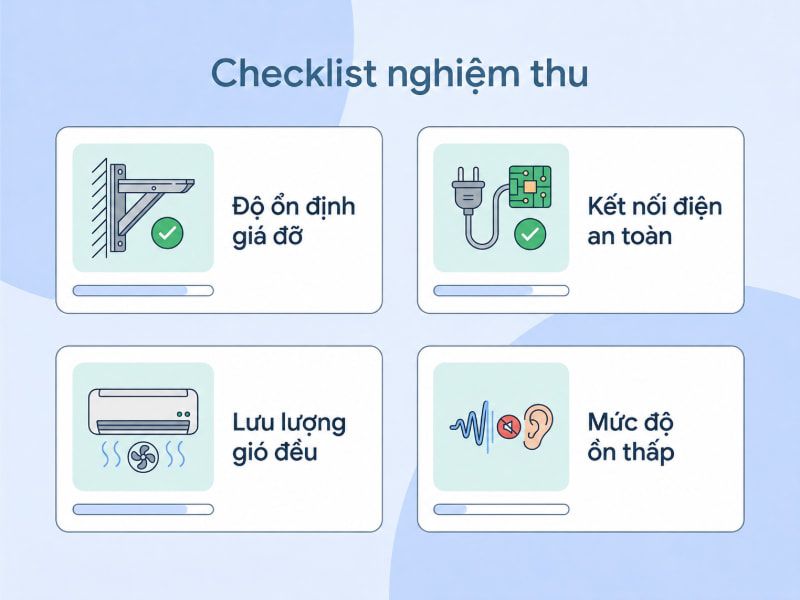 Checklist nghiệm thu

Độ ổn định giá đỡ

Kết nối điện an toàn

Lưu lượng gió đều

Mức độ ồn thấp